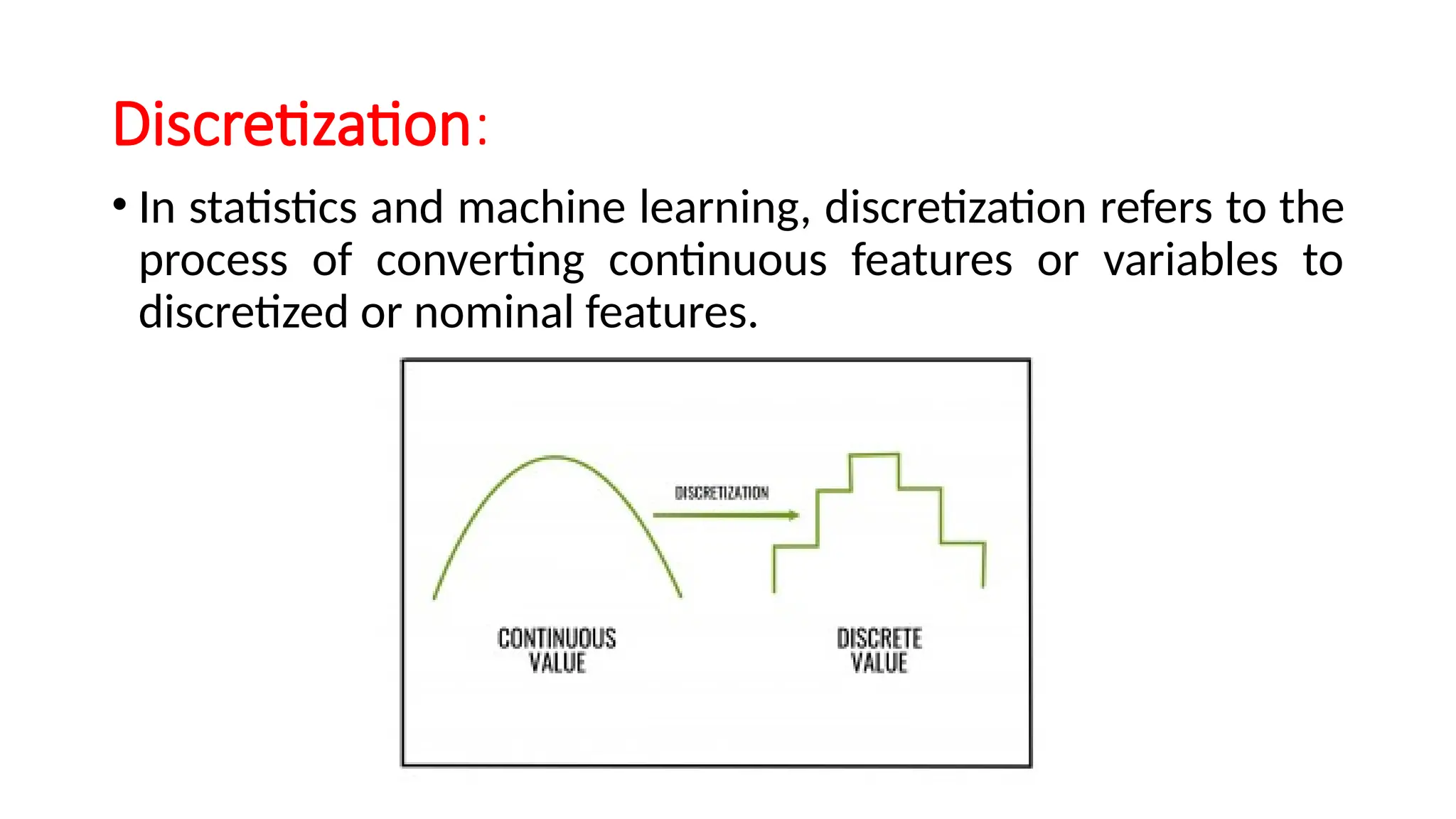 Discretization:

• In statistics and machine learning, discretization refers to the process of converting continuous features or variables to discretized or nominal features.

DISCRETIZATION

CONTINUOUS VALUE

DISCRETE VALUE